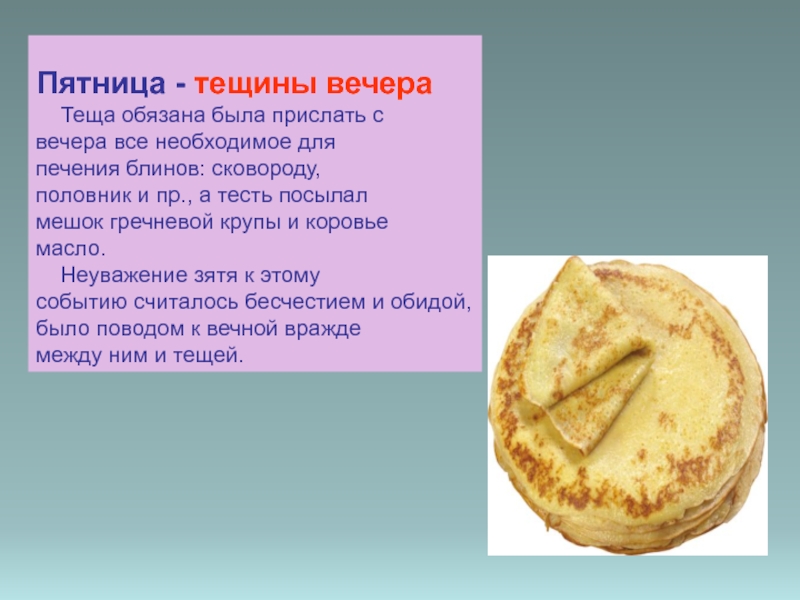 Пятница - тещины вечера

Теща обязана была прислать с вечера все необходимое для печения блинов: сковороду, половник и пр., а тесть посылал мешок гречневой крупы и коровье масло.

Неуважение зятя к этому событию считалось бесчестием и обидой, было поводом к вечной вражде между ним и тещей.